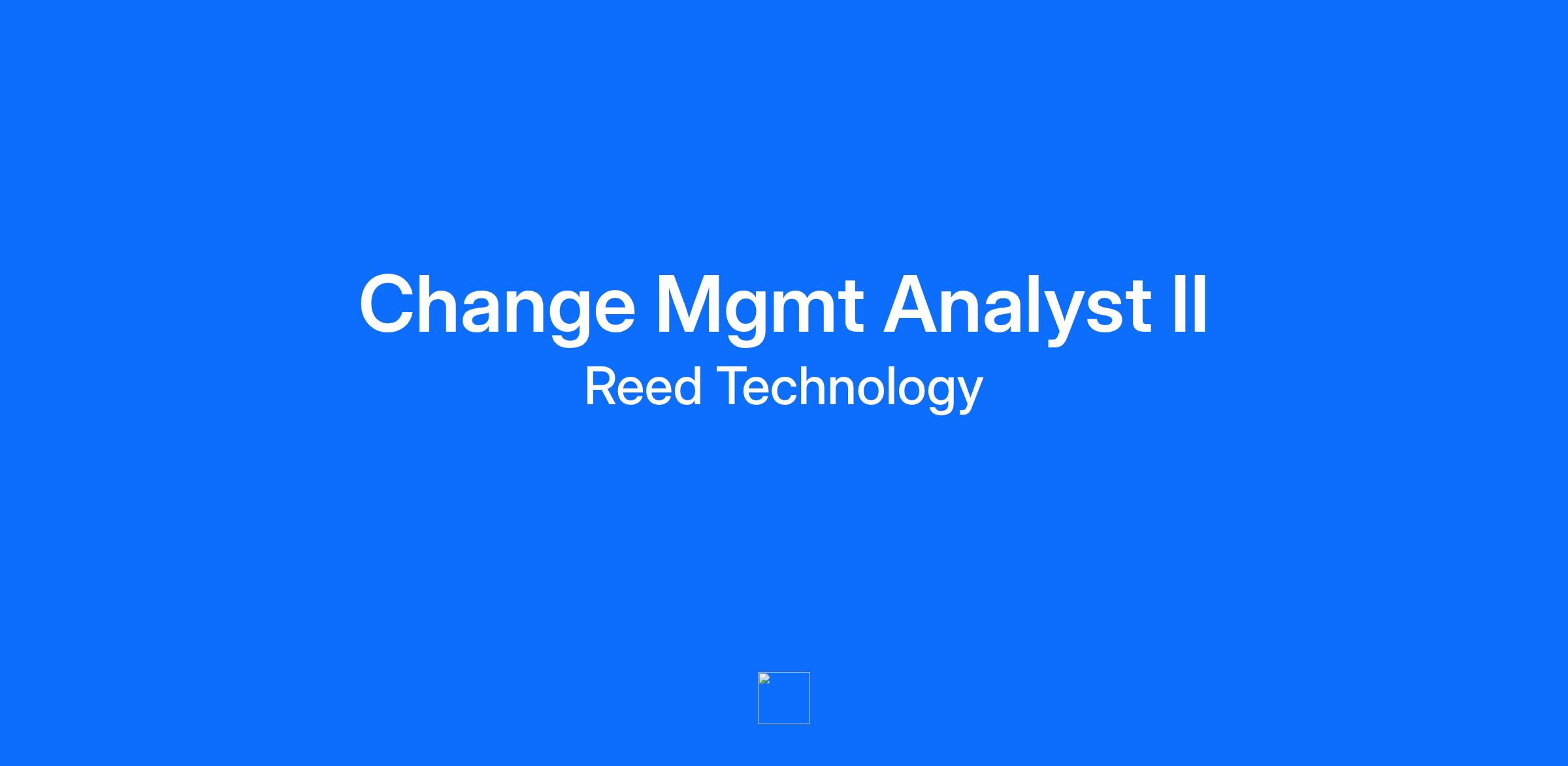 Change Mgmt Analyst II

Reed Technology